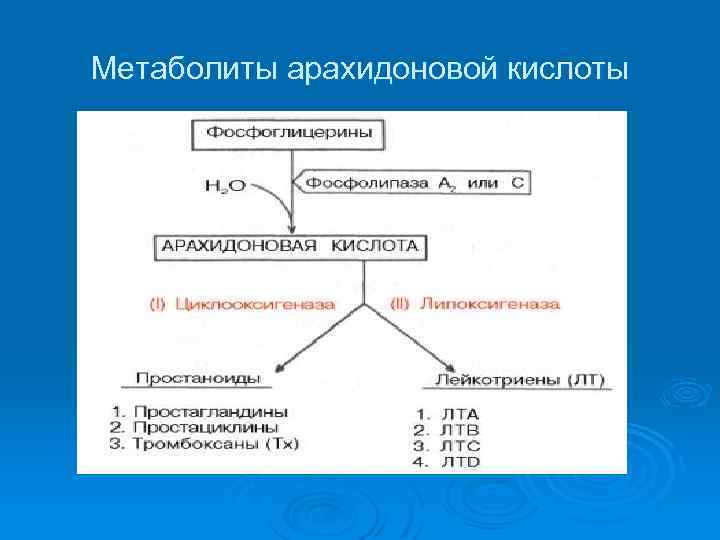 Метаболиты арахидоновой кислоты

Фосфоглицерины

$H_2O$

Фосфолипаза $A_2$ или С

АРАХИДОНОВАЯ КИСЛОТА

(I) Циклооксигеназа

(II) Липоксигеназа

Простаноиды

1. Простагландины
2. Простациклины
3. Тромбоксаны (Тх)

Лейкотриены (ЛТ)

1. ЛТА
2. ЛТВ
3. ЛТС
4. ЛТD